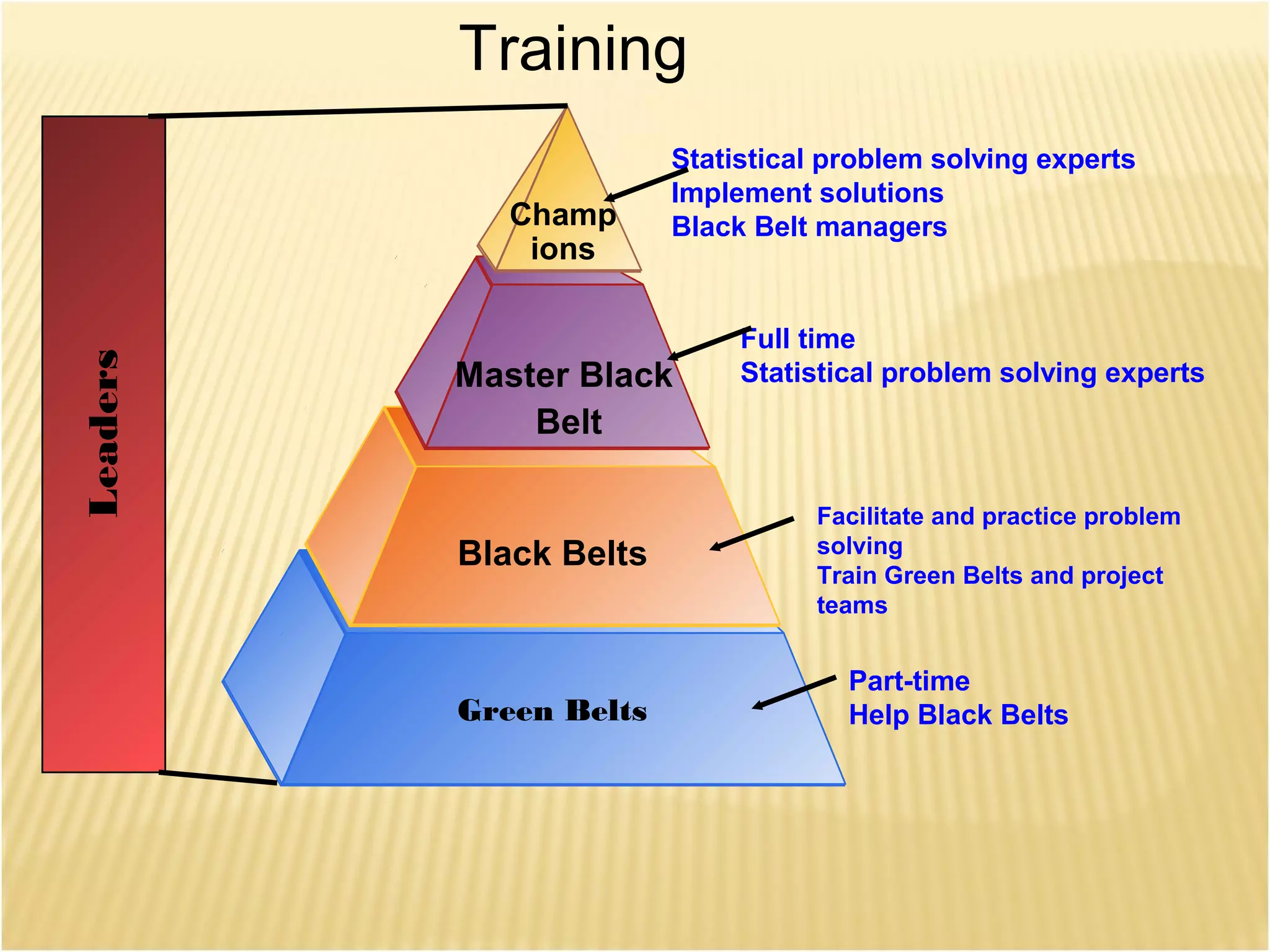 Training

Leaders

Champ ions

Statistical problem solving experts
Implement solutions
Black Belt managers

Master Black Belt

Full time
Statistical problem solving experts

Black Belts

Facilitate and practice problem solving
Train Green Belts and project teams

Green Belts

Part-time
Help Black Belts